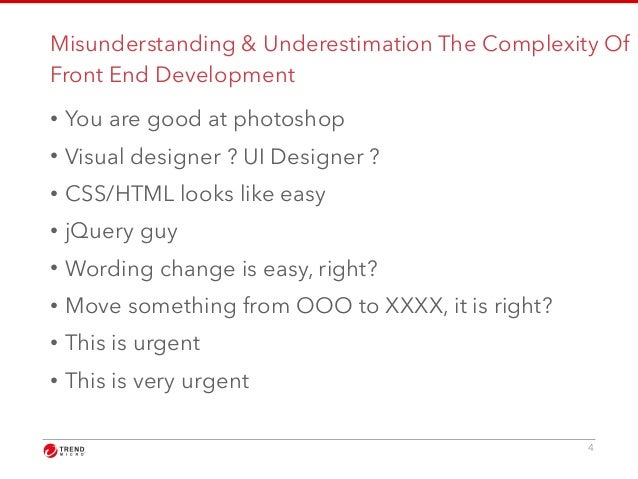 Misunderstanding & Underestimation The Complexity Of Front End Development

• You are good at photoshop
• Visual designer ? UI Designer ?
• CSS/HTML looks like easy
• jQuery guy
• Wording change is easy, right?
• Move something from OOO to XXXX, it is right?
• This is urgent
• This is very urgent

TREND MICRO

4